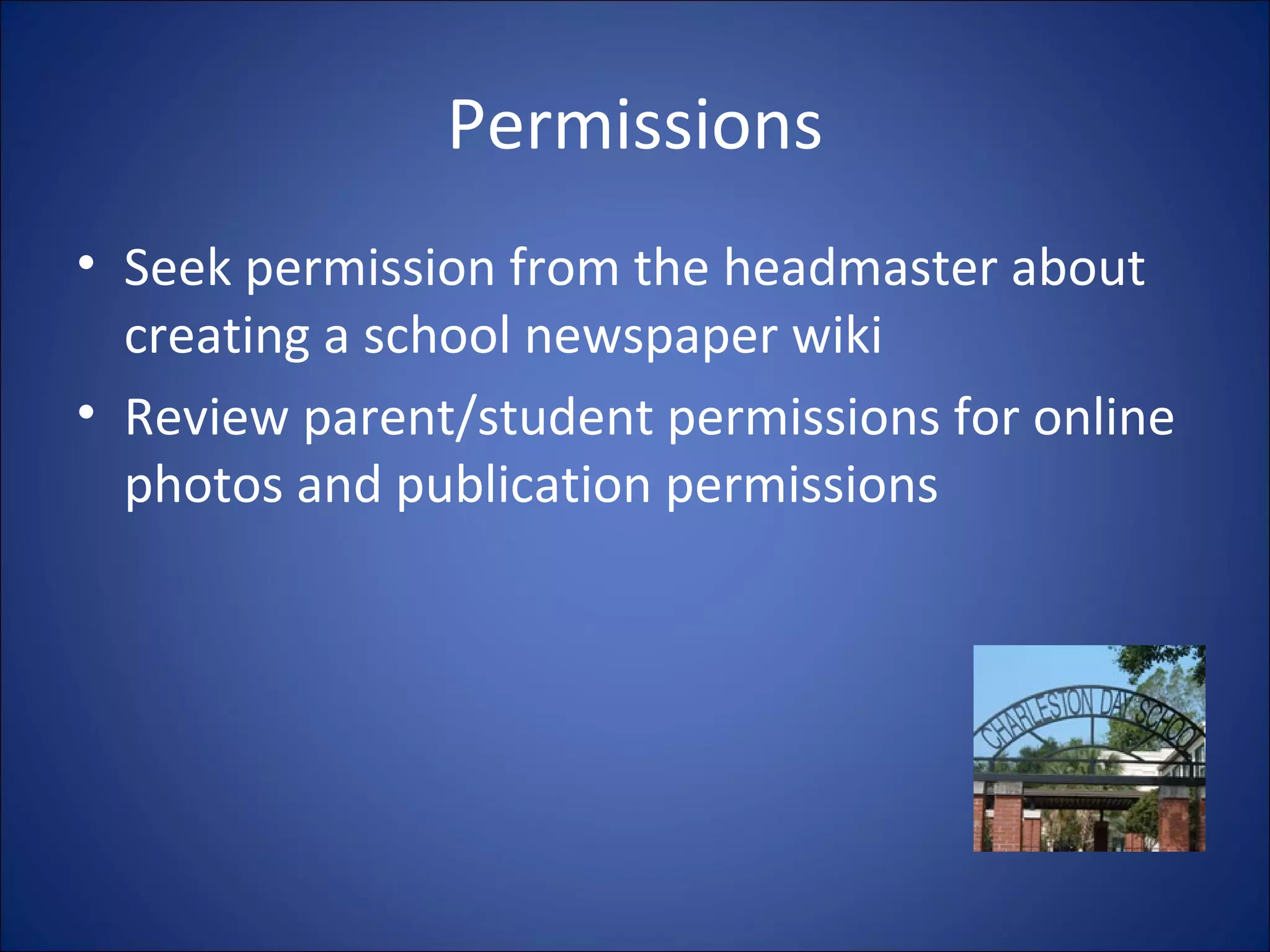 Permissions

• Seek permission from the headmaster about creating a school newspaper wiki
• Review parent/student permissions for online photos and publication permissions

CHARLESTON DAY SCHOOL